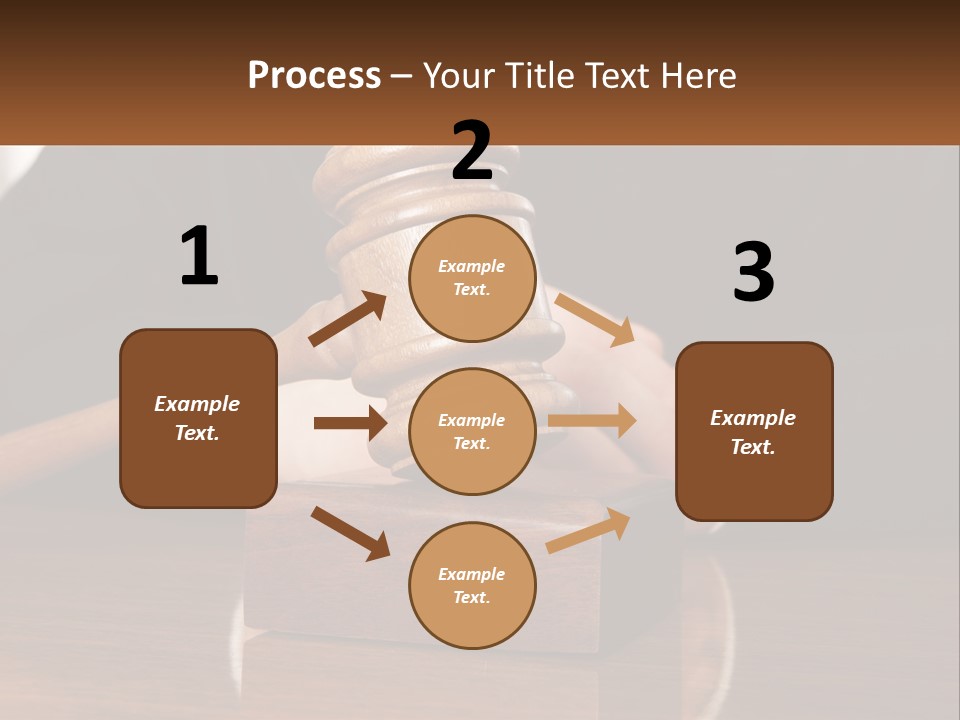 Process – Your Title Text Here

1

Example Text.

2

Example Text.

Example Text.

Example Text.

3

Example Text.